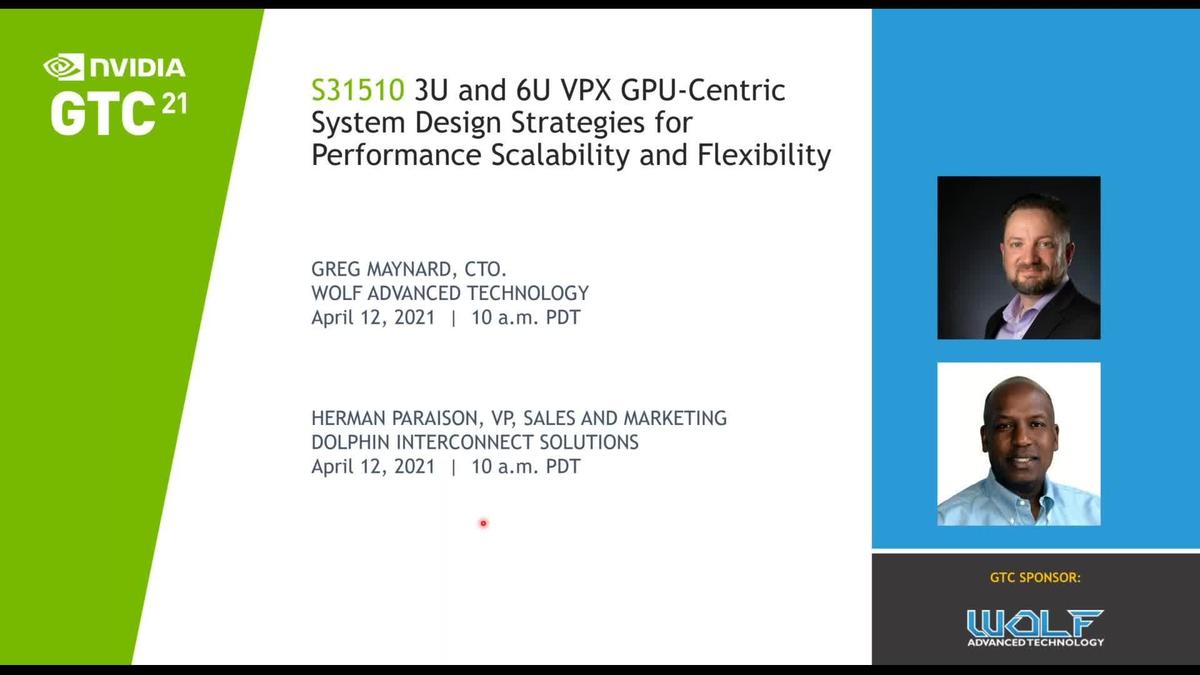 NVIDIA
GTC 21

S31510 3U and 6U VPX GPU-Centric System Design Strategies for Performance Scalability and Flexibility

GREG MAYNARD, CTO.
WOLF ADVANCED TECHNOLOGY
April 12, 2021 | 10 a.m. PDT

HERMAN PARAISON, VP, SALES AND MARKETING
DOLPHIN INTERCONNECT SOLUTIONS
April 12, 2021 | 10 a.m. PDT

GTC SPONSOR:

WOLF
ADVANCED TECHNOLOGY